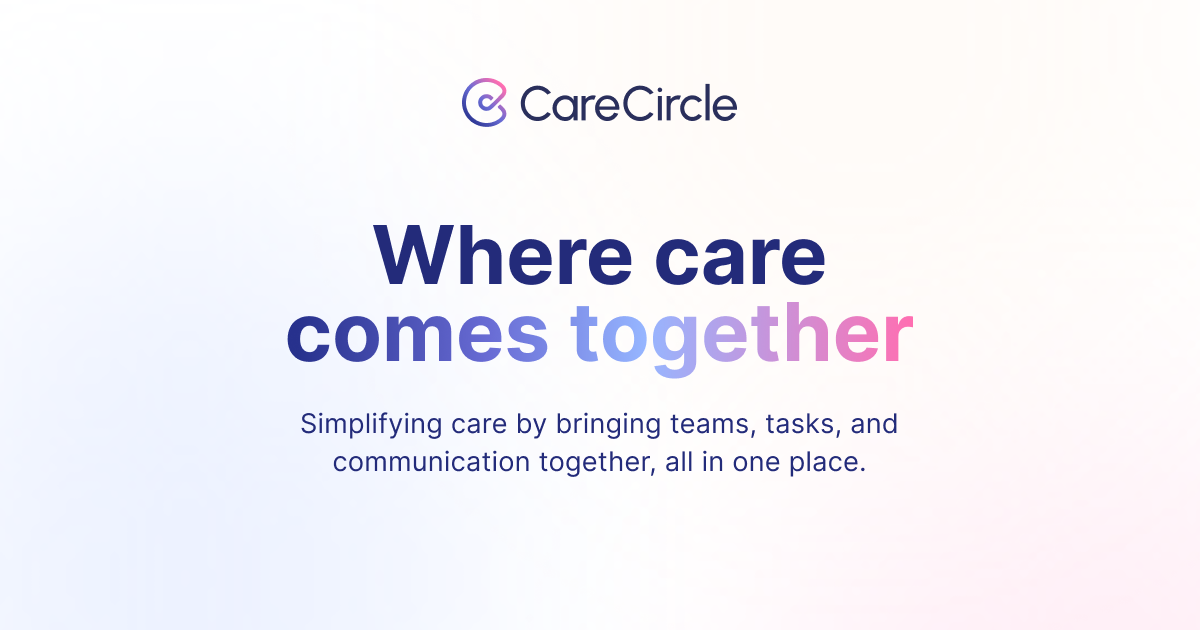 CareCircle

Where care comes together

Simplifying care by bringing teams, tasks, and communication together, all in one place.